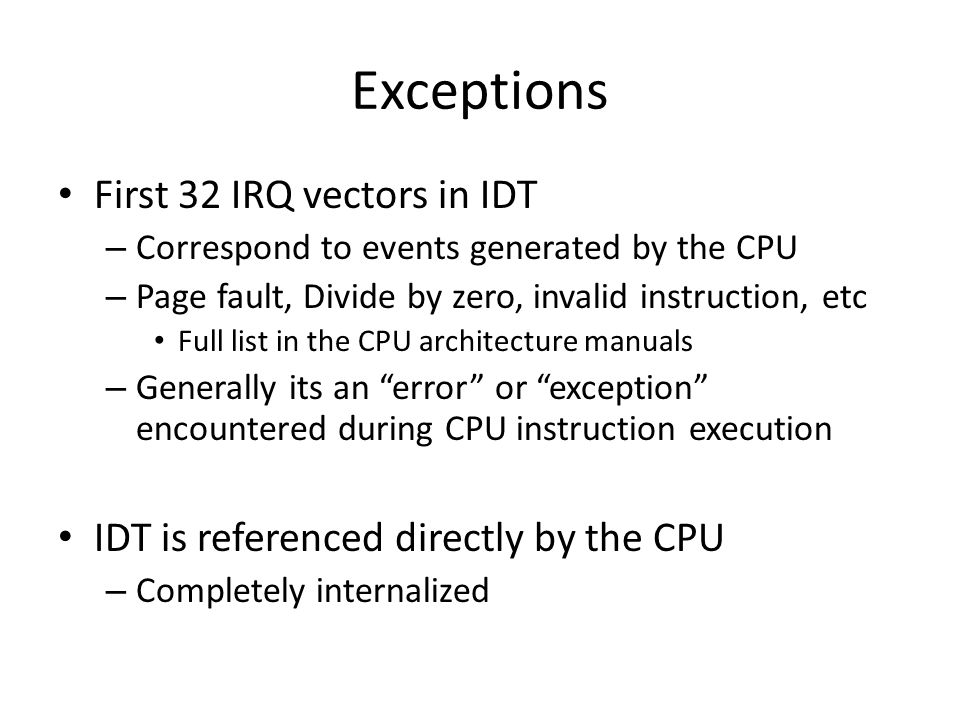 Exceptions

• First 32 IRQ vectors in IDT
– Correspond to events generated by the CPU
– Page fault, Divide by zero, invalid instruction, etc
• Full list in the CPU architecture manuals
– Generally its an “error” or “exception” encountered during CPU instruction execution

• IDT is referenced directly by the CPU
– Completely internalized